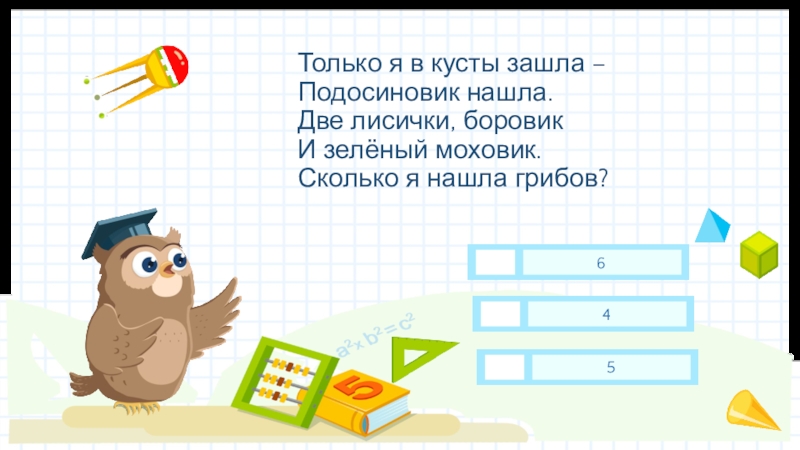 Только я в кусты зашла –
Подосиновик нашла.
Две лисички, боровик
И зелёный моховик.
Сколько я нашла грибов?

6

4

5

$a^2 \times b^2 = c^2$

5